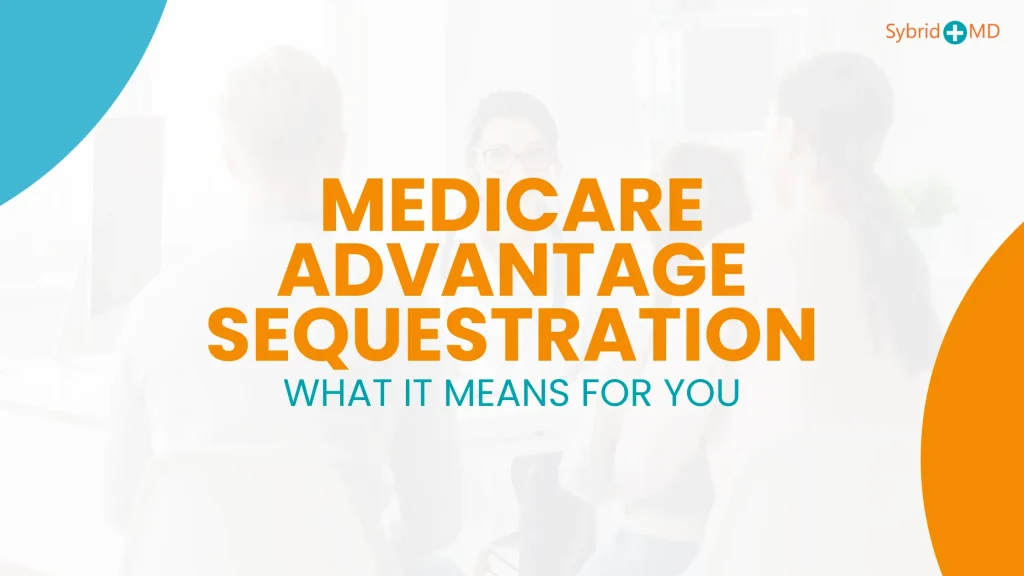 Sybrid MD

MEDICARE ADVANTAGE SEQUESTRATION

WHAT IT MEANS FOR YOU